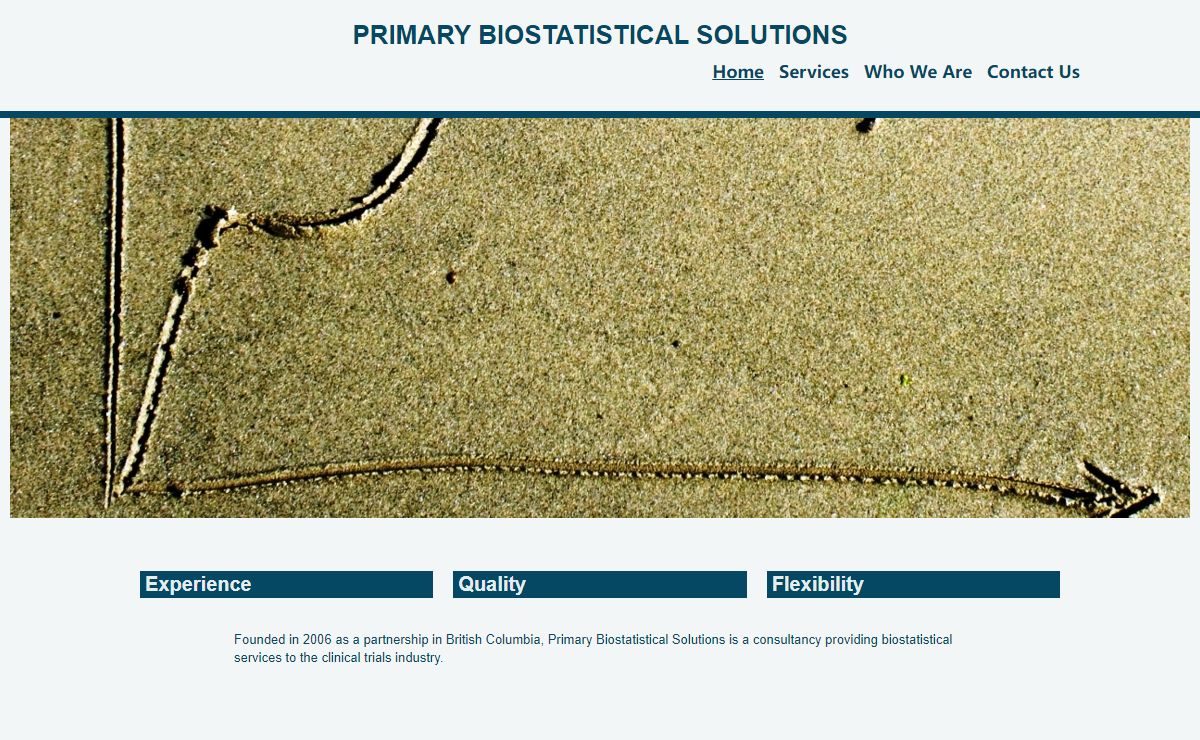 PRIMARY BIOSTATISTICAL SOLUTIONS

Home Services Who We Are Contact Us

Experience

Quality

Flexibility

Founded in 2006 as a partnership in British Columbia, Primary Biostatistical Solutions is a consultancy providing biostatistical services to the clinical trials industry.